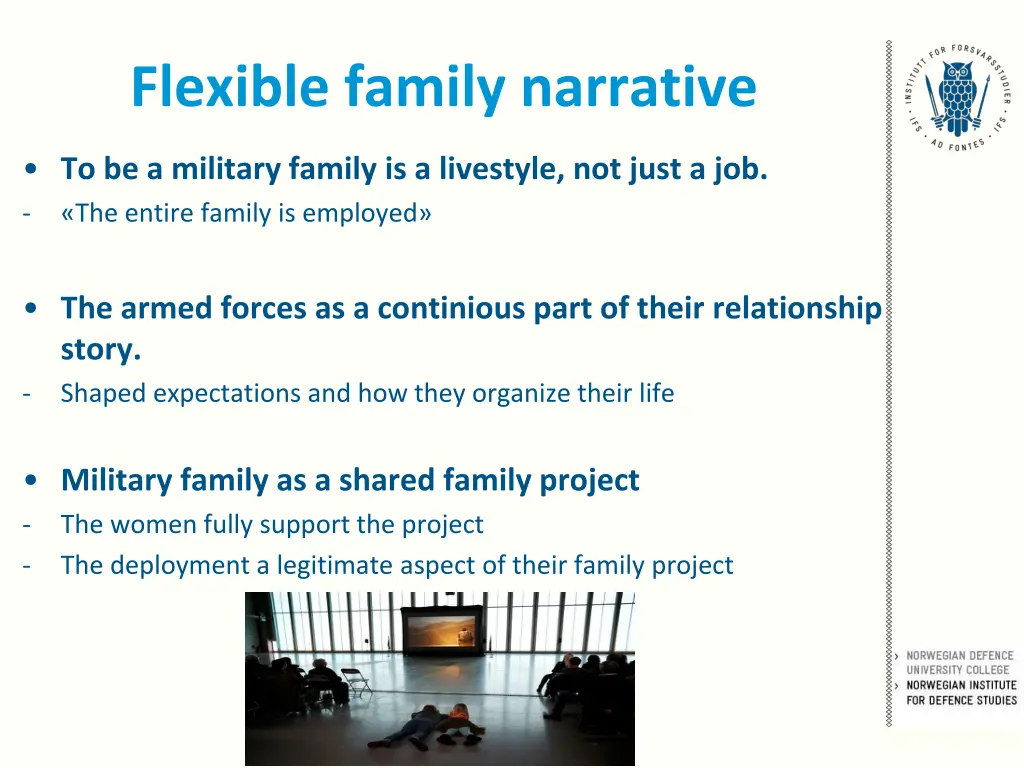 Flexible family narrative

INSTITUTT FOR FORSVARSSTUDIER · IFS · AD FONTES · IFS ·

• To be a military family is a livestyle, not just a job.
- «The entire family is employed»

• The armed forces as a continious part of their relationship story.
- Shaped expectations and how they organize their life

• Military family as a shared family project
- The women fully support the project
- The deployment a legitimate aspect of their family project

› NORWEGIAN DEFENCE UNIVERSITY COLLEGE
› NORWEGIAN INSTITUTE FOR DEFENCE STUDIES